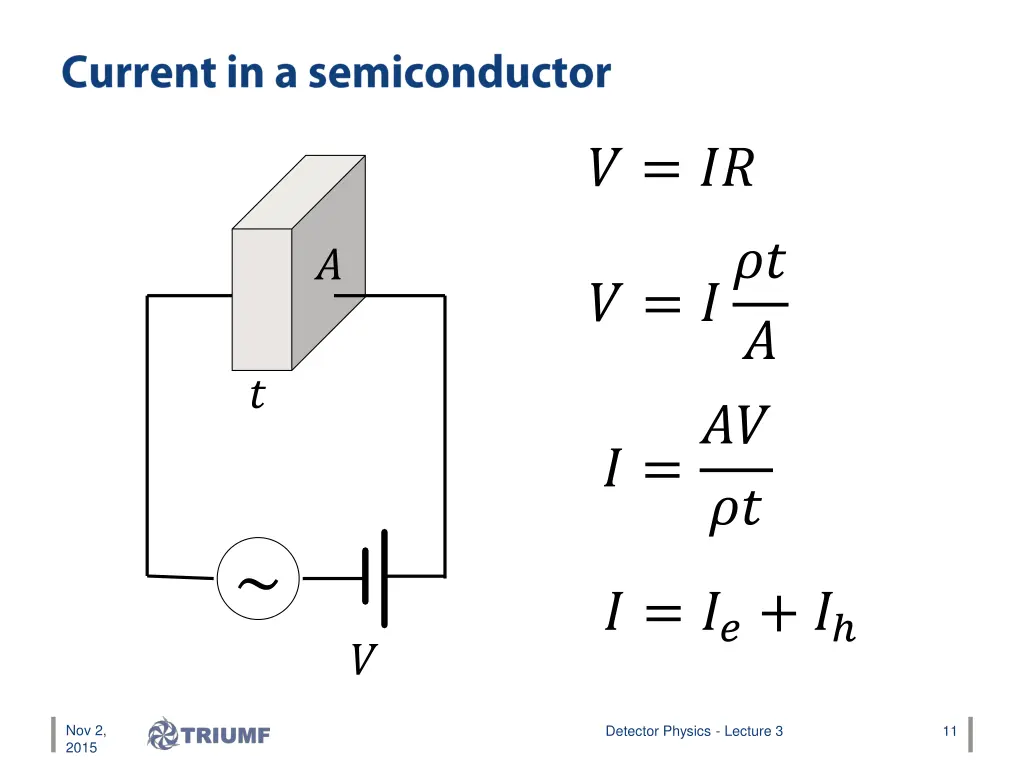 Current in a semiconductor

$A$

$t$

$\sim$

$V$

$V = IR$

$V = I\frac{\rho t}{A}$

$I = \frac{AV}{\rho t}$

$I = I_e + I_h$

Nov 2, 2015

TRIUMF

Detector Physics - Lecture 3

11